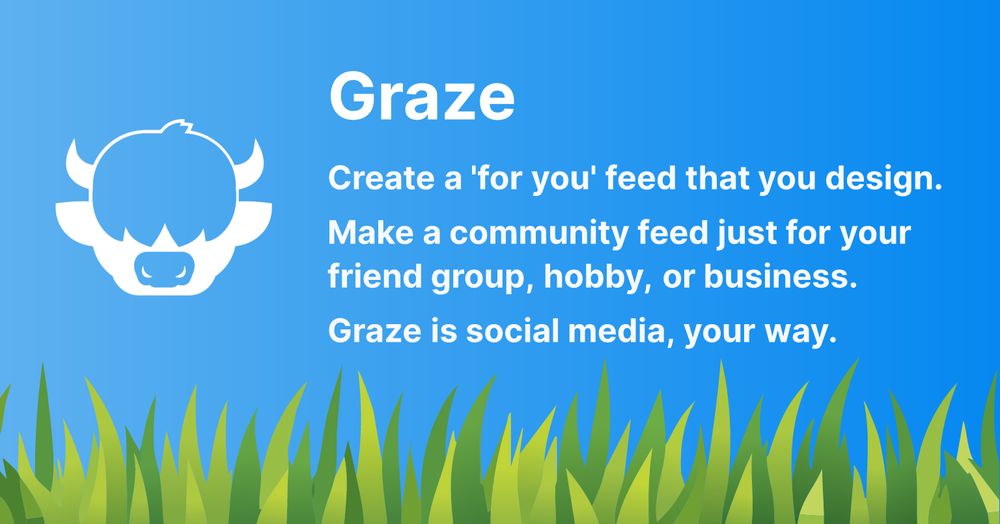 Graze

Create a 'for you' feed that you design.

Make a community feed just for your friend group, hobby, or business.

Graze is social media, your way.